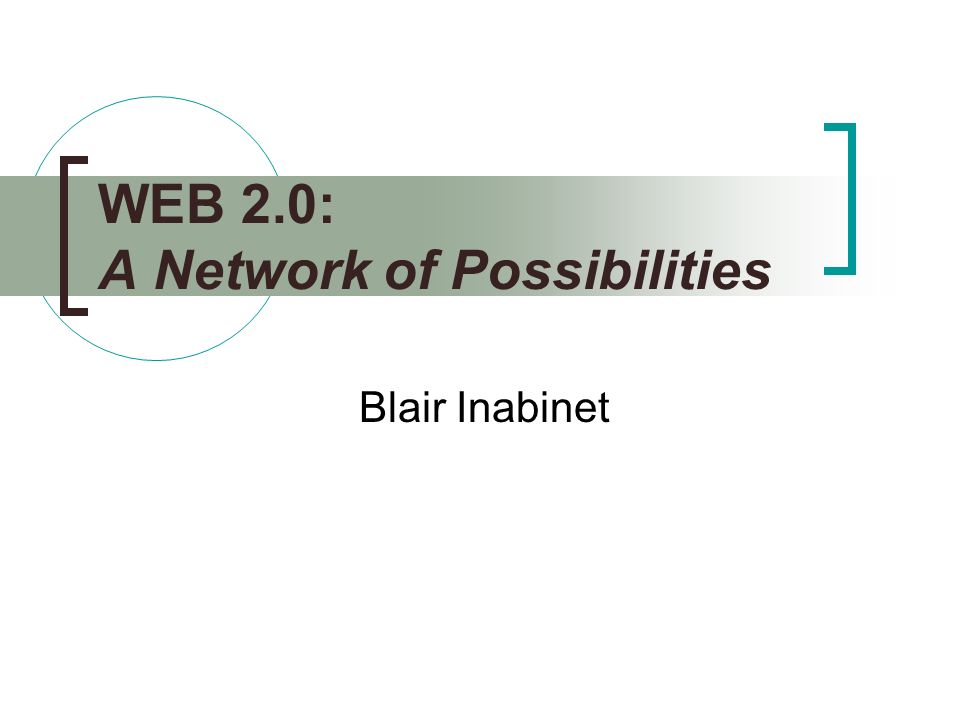 WEB 2.0:
A Network of Possibilities

Blair Inabinet